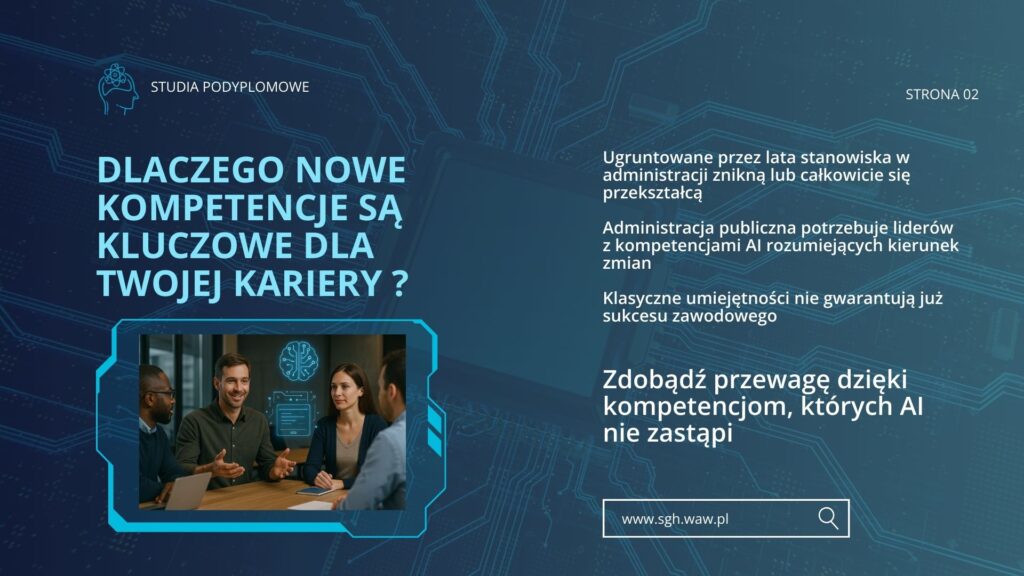 STUDIA PODYPLOMOWE

STRONA 02

DLACZEGO NOWE KOMPETENCJE SĄ KLUCZOWE DLA TWOJEJ KARIERY ?

Ugruntowane przez lata stanowiska w administracji znikną lub całkowicie się przekształcą

Administracja publiczna potrzebuje liderów z kompetencjami AI rozumiejących kierunek zmian

Klasyczne umiejętności nie gwarantują już sukcesu zawodowego

Zdobądź przewagę dzięki kompetencjom, których AI nie zastąpi

www.sgh.waw.pl